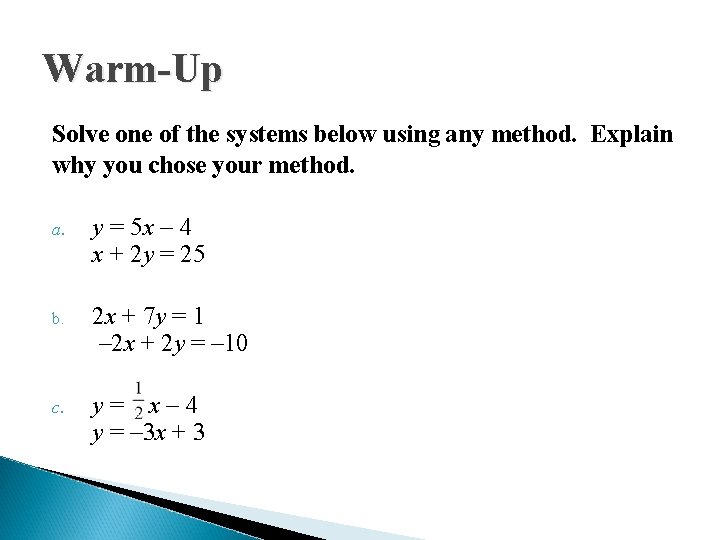 Warm-Up

Solve one of the systems below using any method. Explain why you chose your method.

a. $y = 5x - 4$
$x + 2y = 25$

b. $2x + 7y = 1$
$-2x + 2y = -10$

c. $y = \frac{1}{2}x - 4$
$y = -3x + 3$